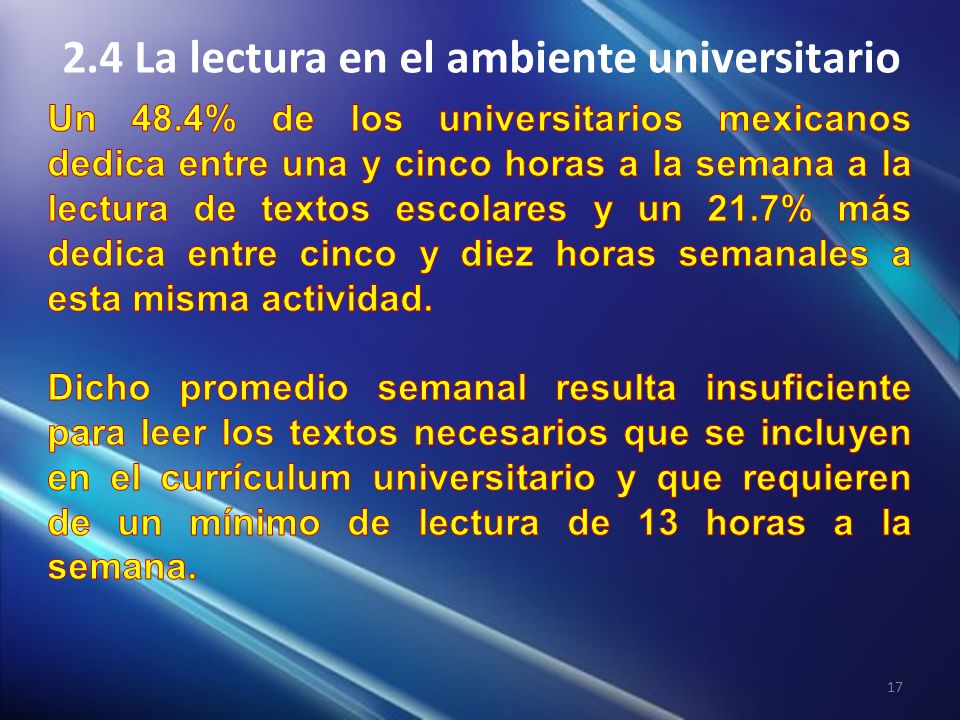 2.4 La lectura en el ambiente universitario

Un 48.4% de los universitarios mexicanos dedica entre una y cinco horas a la semana a la lectura de textos escolares y un 21.7% más dedica entre cinco y diez horas semanales a esta misma actividad.

Dicho promedio semanal resulta insuficiente para leer los textos necesarios que se incluyen en el currículum universitario y que requieren de un mínimo de lectura de 13 horas a la semana.

17